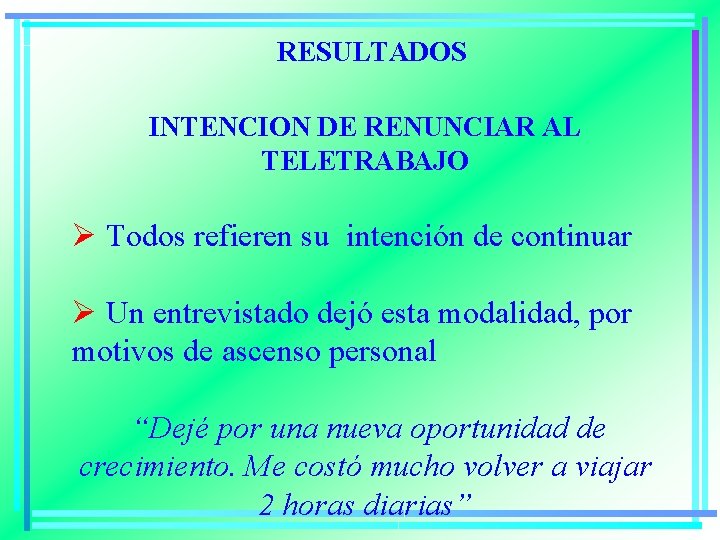 RESULTADOS

INTENCION DE RENUNCIAR AL TELETRABAJO

➢ Todos refieren su intención de continuar

➢ Un entrevistado dejó esta modalidad, por motivos de ascenso personal

“Dejé por una nueva oportunidad de crecimiento. Me costó mucho volver a viajar 2 horas diarias”